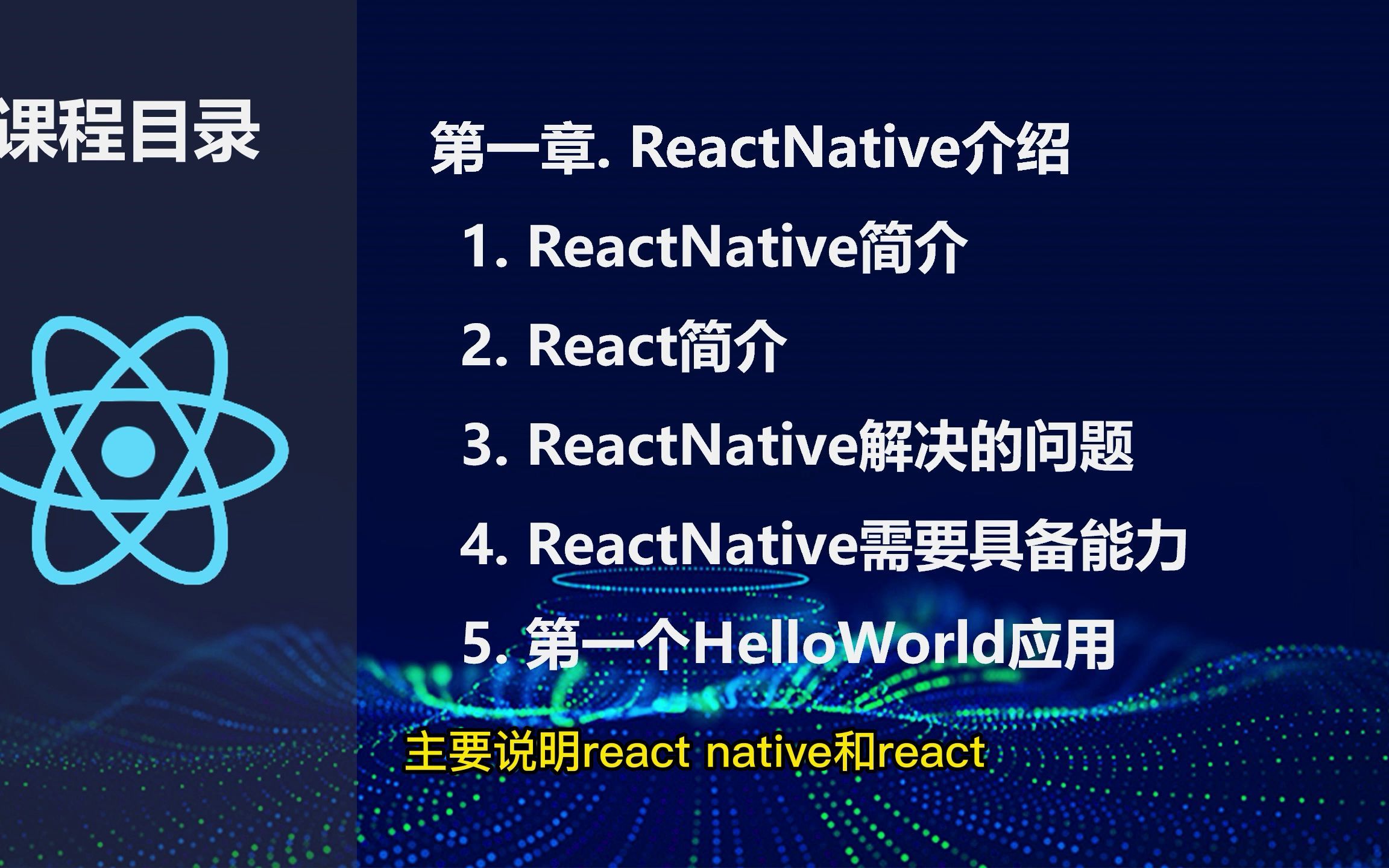 课程目录

第一章. ReactNative介绍

1. ReactNative简介

2. React简介

3. ReactNative解决的问题

4. ReactNative需要具备能力

5. 第一个HelloWorld应用

主要说明react native和react